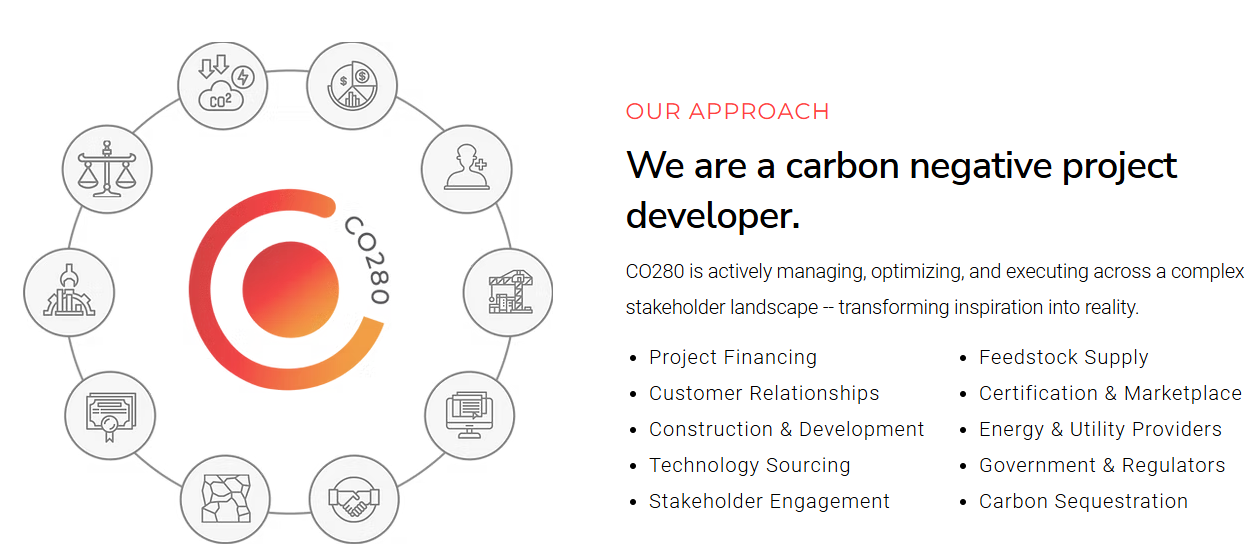 $CO^2$

CO280

OUR APPROACH

We are a carbon negative project developer.

CO280 is actively managing, optimizing, and executing across a complex stakeholder landscape -- transforming inspiration into reality.

- Project Financing
- Customer Relationships
- Construction & Development
- Technology Sourcing
- Stakeholder Engagement

- Feedstock Supply
- Certification & Marketplace
- Energy & Utility Providers
- Government & Regulators
- Carbon Sequestration